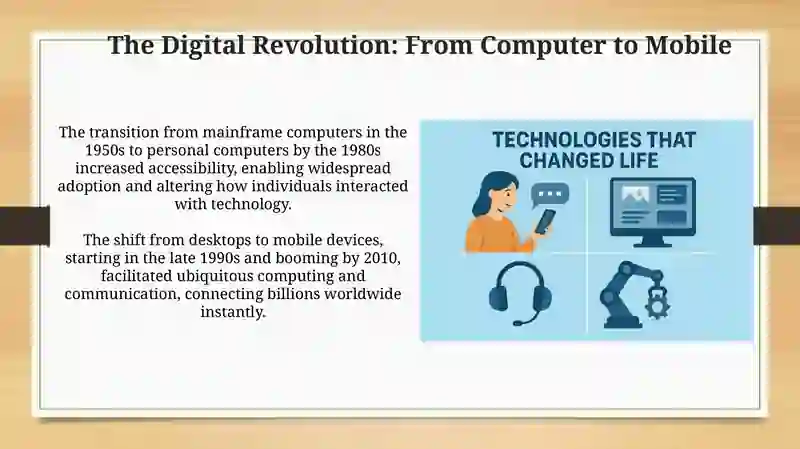 The Digital Revolution: From Computer to Mobile

The transition from mainframe computers in the 1950s to personal computers by the 1980s increased accessibility, enabling widespread adoption and altering how individuals interacted with technology.

The shift from desktops to mobile devices, starting in the late 1990s and booming by 2010, facilitated ubiquitous computing and communication, connecting billions worldwide instantly.

TECHNOLOGIES THAT CHANGED LIFE